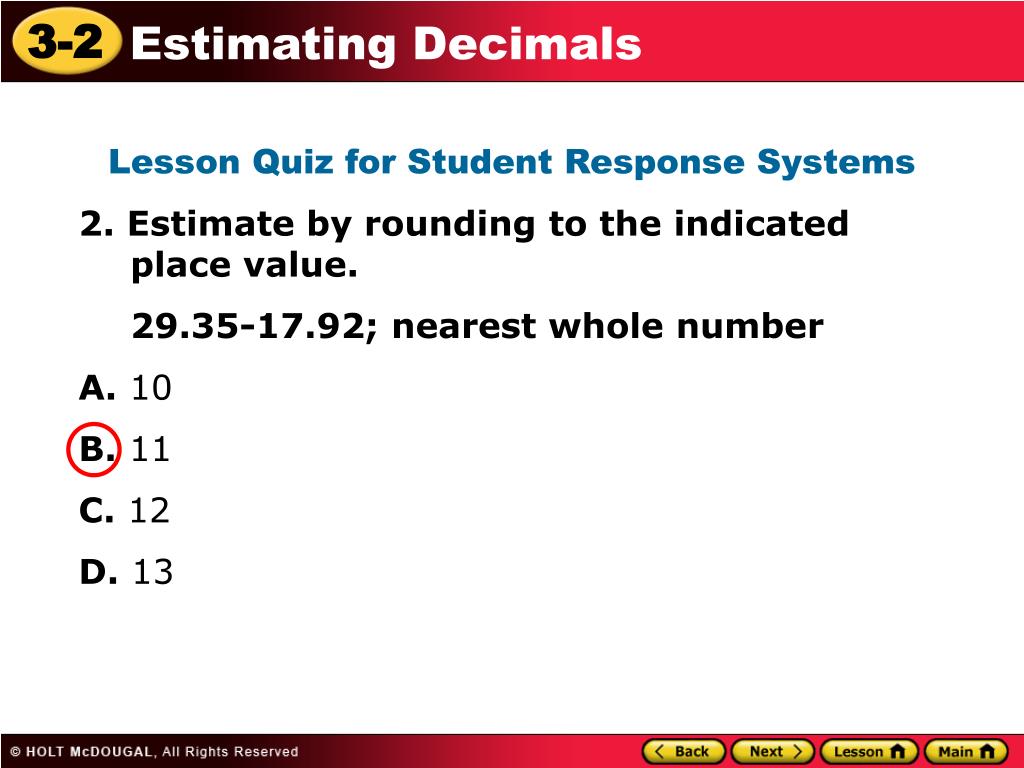 3-2 Estimating Decimals

Lesson Quiz for Student Response Systems

2. Estimate by rounding to the indicated place value.

29.35-17.92; nearest whole number

A. 10

B. 11

C. 12

D. 13

© HOLT McDOUGAL, All Rights Reserved

Back Next Lesson Main